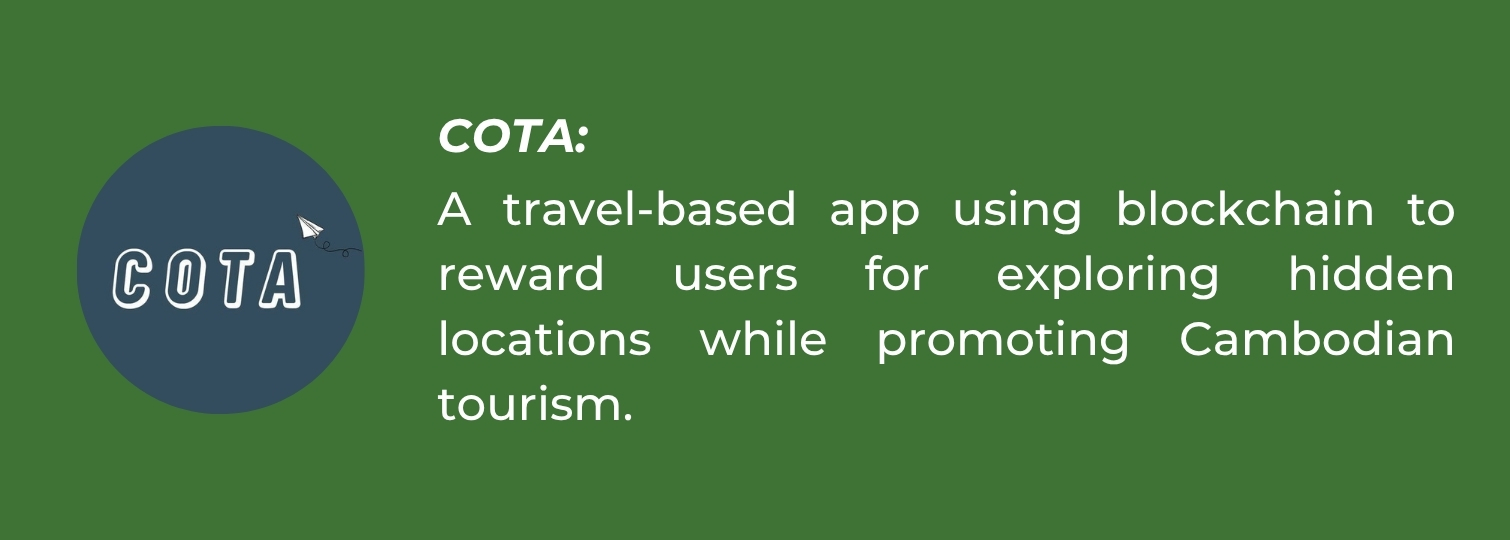 COTA

COTA:

A travel-based app using blockchain to reward users for exploring hidden locations while promoting Cambodian tourism.